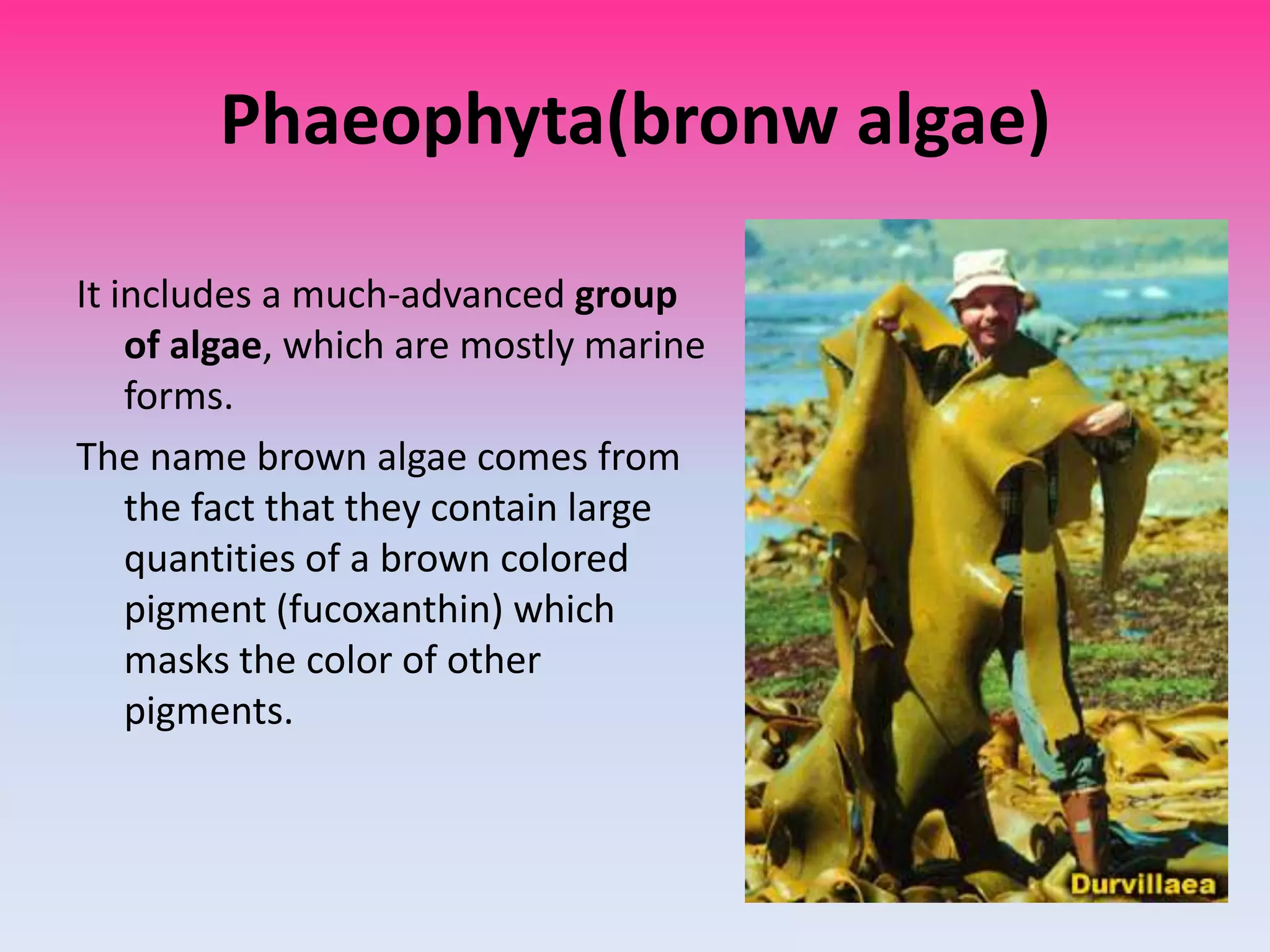 Phaeophyta(bronw algae)

It includes a much-advanced group of algae, which are mostly marine forms.

The name brown algae comes from the fact that they contain large quantities of a brown colored pigment (fucoxanthin) which masks the color of other pigments.

Durvillaea